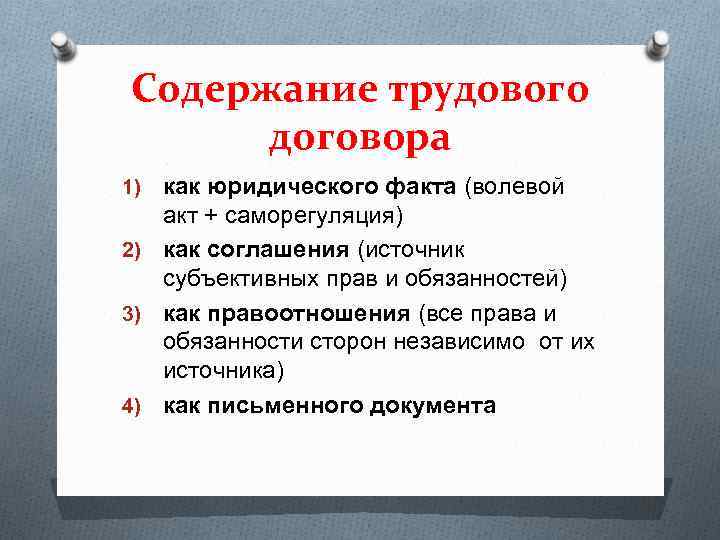 Содержание трудового договора

1) как юридического факта (волевой акт + саморегуляция)
2) как соглашения (источник субъективных прав и обязанностей)
3) как правоотношения (все права и обязанности сторон независимо от их источника)
4) как письменного документа